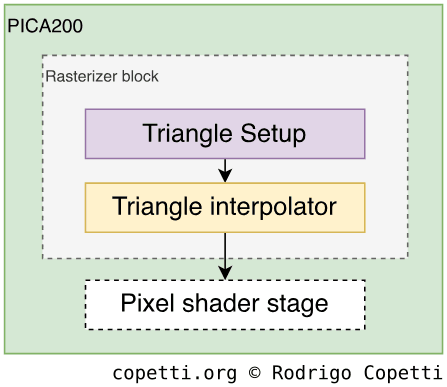 PICA200

Rasterizer block

Triangle Setup

Triangle interpolator

Pixel shader stage

copetti.org © Rodrigo Copetti